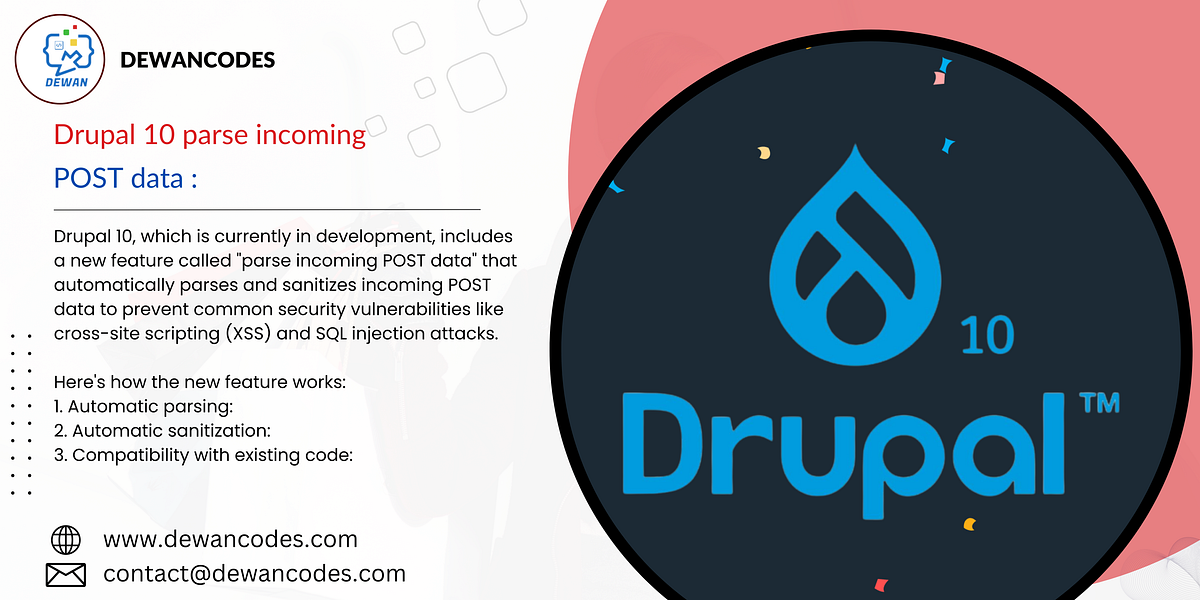 DEWAN

DEWANCODES

Drupal 10 parse incoming POST data :

Drupal 10, which is currently in development, includes a new feature called "parse incoming POST data" that automatically parses and sanitizes incoming POST data to prevent common security vulnerabilities like cross-site scripting (XSS) and SQL injection attacks.

Here's how the new feature works:
1. Automatic parsing:
2. Automatic sanitization:
3. Compatibility with existing code:

www.dewancodes.com

contact@dewancodes.com

10

Drupal™